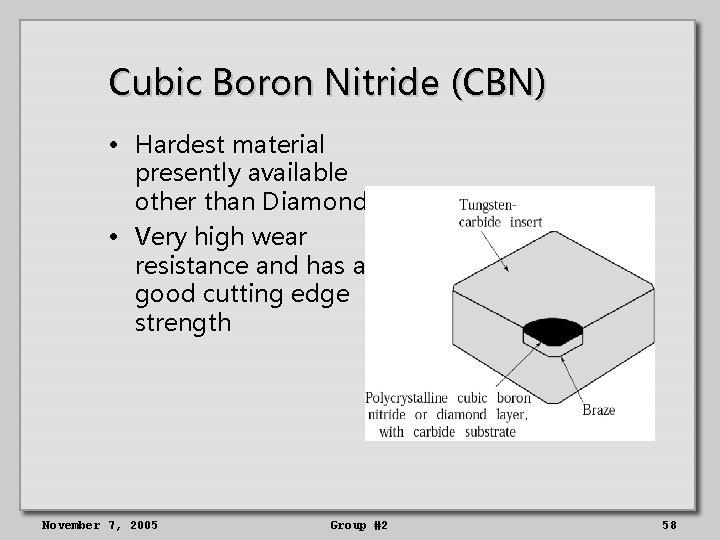 Cubic Boron Nitride (CBN)

• Hardest material presently available other than Diamond

• Very high wear resistance and has a good cutting edge strength

Tungsten-carbide insert

Polycrystalline cubic boron nitride or diamond layer, with carbide substrate

Braze

November 7, 2005

Group #2

58